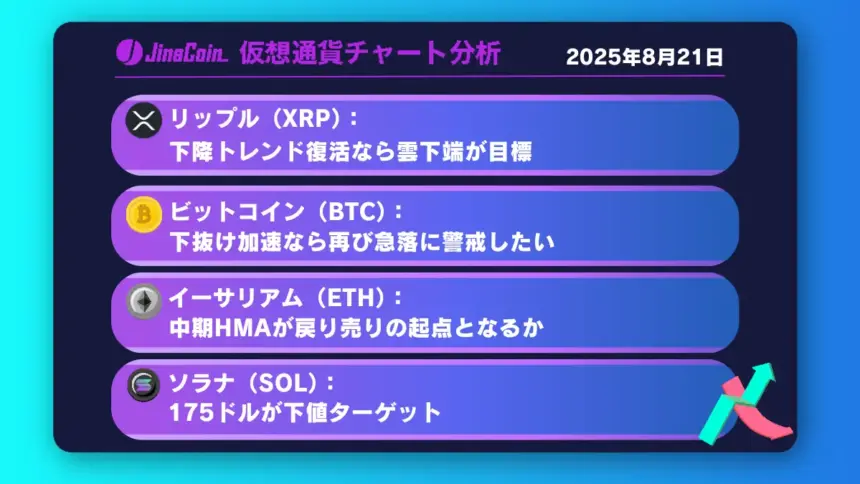 JinaCoin 仮想通貨チャート分析

2025年8月21日

リップル（XRP）：
下降トレンド復活なら雲下端が目標

ビットコイン（BTC）：
下抜け加速なら再び急落に警戒したい

イーサリアム（ETH）：
中期HMAが戻り売りの起点となるか

ソラナ（SOL）：
175ドルが下値ターゲット